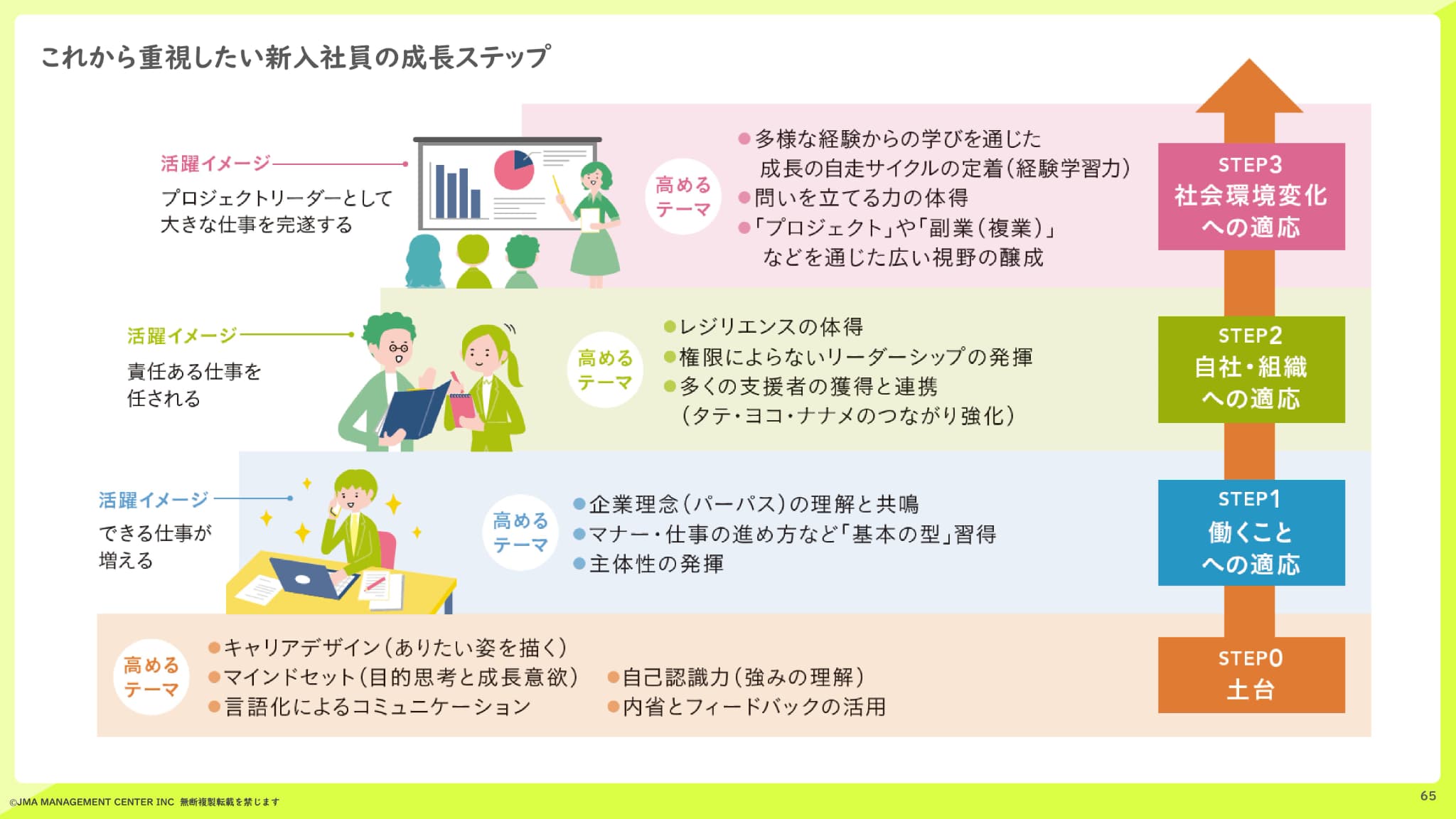 これから重視したい新入社員の成長ステップ

活躍イメージ
プロジェクトリーダーとして大きな仕事を完遂する

高めるテーマ
●多様な経験からの学びを通じた成長の自走サイクルの定着（経験学習力）
●問いを立てる力の体得
●「プロジェクト」や「副業（複業）」などを通じた広い視野の醸成

STEP3
社会環境変化への適応

活躍イメージ
責任ある仕事を任される

高めるテーマ
●レジリエンスの体得
●権限によらないリーダーシップの発揮
●多くの支援者の獲得と連携（タテ・ヨコ・ナナメのつながり強化）

STEP2
自社・組織への適応

活躍イメージ
できる仕事が増える

高めるテーマ
●企業理念（パーパス）の理解と共鳴
●マナー・仕事の進め方など「基本の型」習得
●主体性の発揮

STEP1
働くことへの適応

高めるテーマ
●キャリアデザイン（ありたい姿を描く）
●マインドセット（目的思考と成長意欲）
●言語化によるコミュニケーション
●自己認識力（強みの理解）
●内省とフィードバックの活用

STEP0
土台

©JMA MANAGEMENT CENTER INC 無断複製転載を禁じます
65